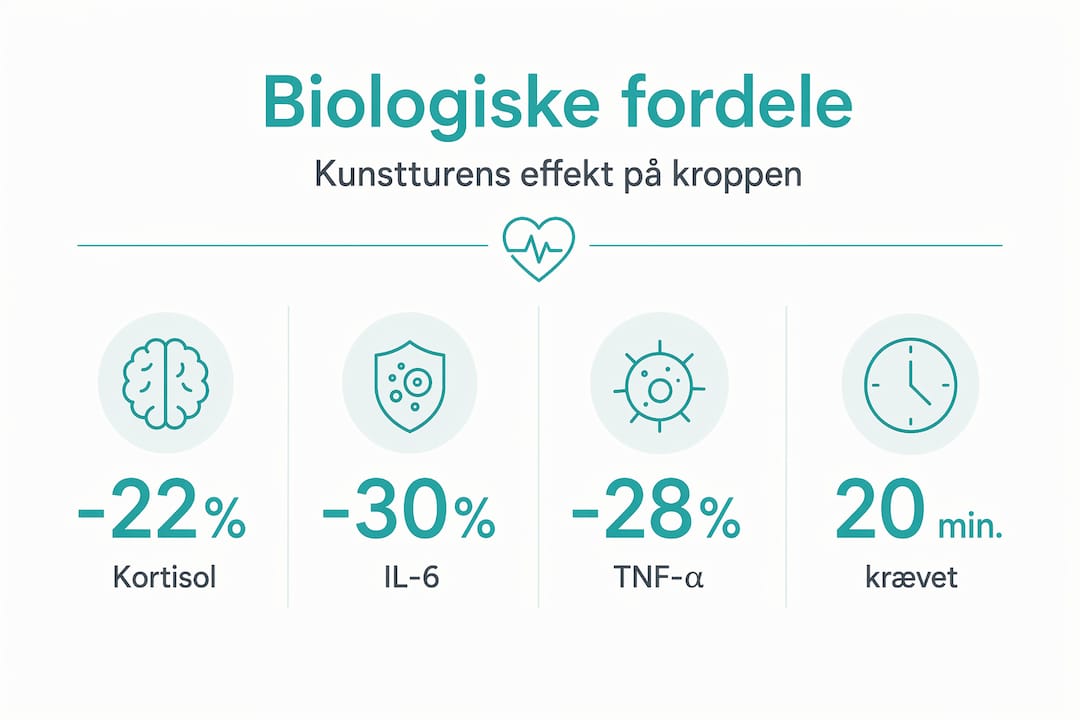 Biologiske fordele

Kunstturens effekt på kroppen

-22%
Kortisol

-30%
IL-6

-28%
TNF-α

20 min.
krævet